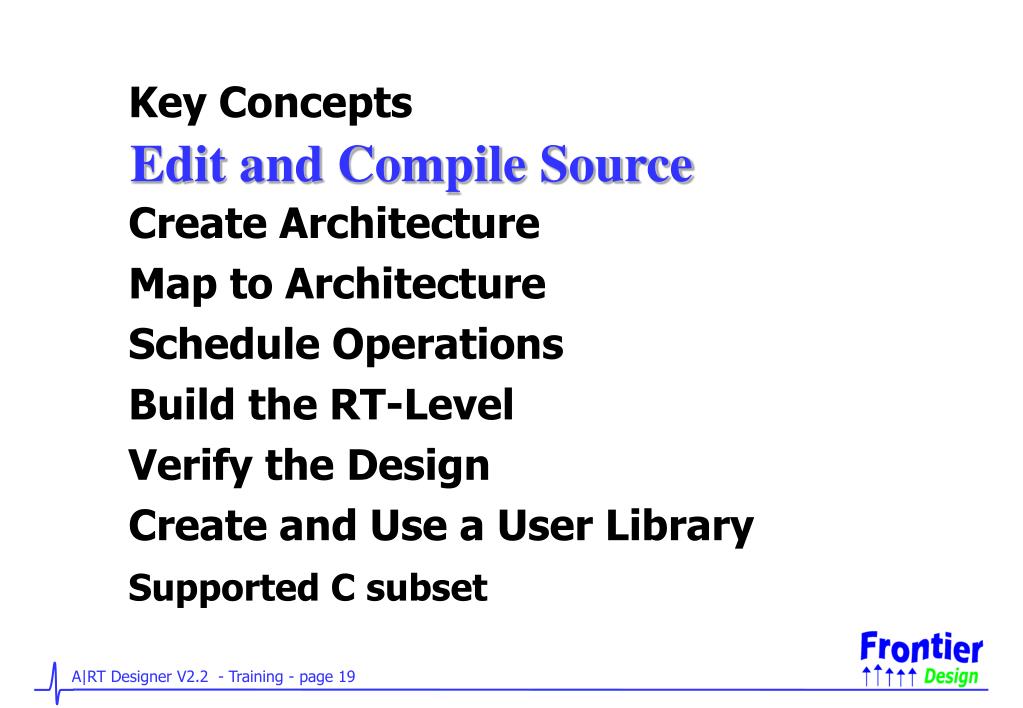 Key Concepts

Edit and Compile Source

Create Architecture

Map to Architecture

Schedule Operations

Build the RT-Level

Verify the Design

Create and Use a User Library

Supported C subset

A|RT Designer V2.2 - Training - page 19

Frontier
Design